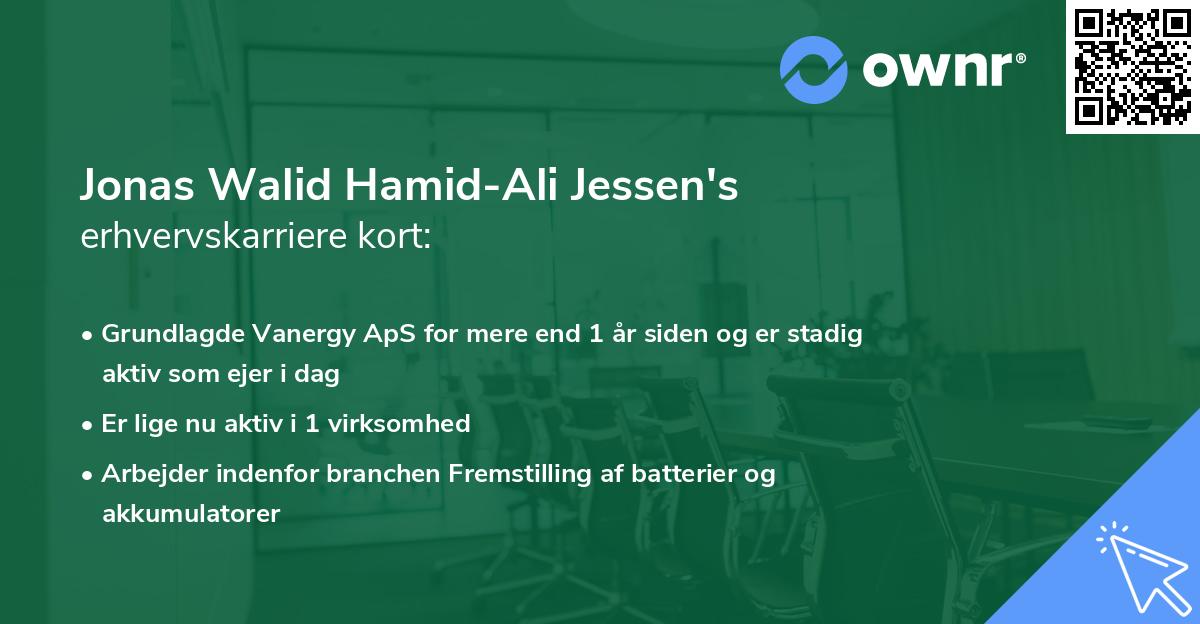 ownr®

Jonas Walid Hamid-Ali Jessen's erhvervskarriere kort:

• Grundlagde Vanergy ApS for mere end 1 år siden og er stadig aktiv som ejer i dag
• Er lige nu aktiv i 1 virksomhed
• Arbejder indenfor branchen Fremstilling af batterier og akkumulatorer